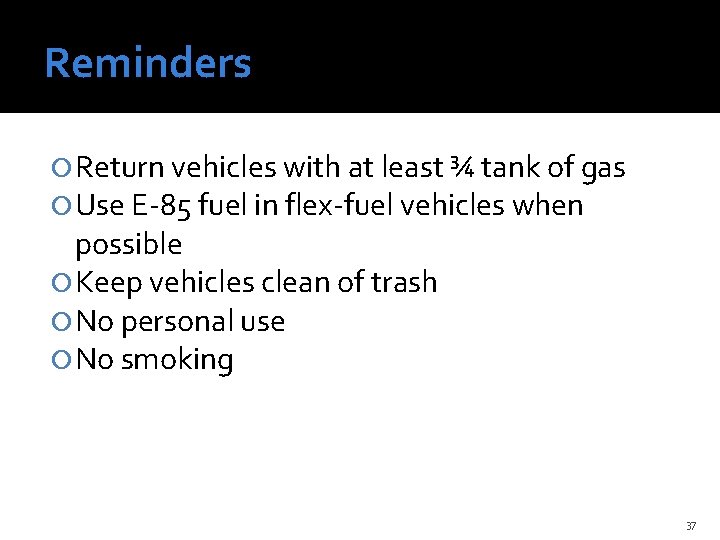 Reminders

Return vehicles with at least ¾ tank of gas
Use E-85 fuel in flex-fuel vehicles when possible
Keep vehicles clean of trash
No personal use
No smoking

37